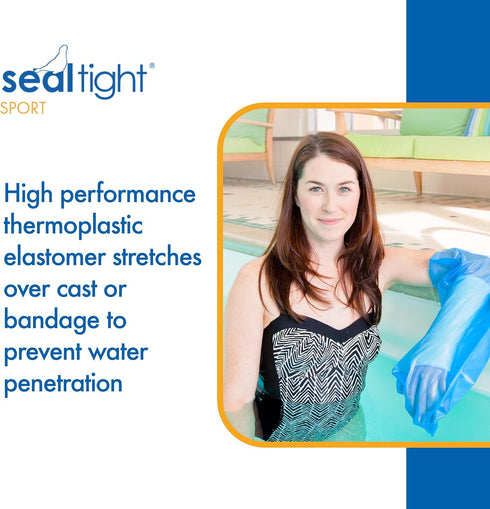 sealtight®
SPORT

High performance thermoplastic elastomer stretches over cast or bandage to prevent water penetration